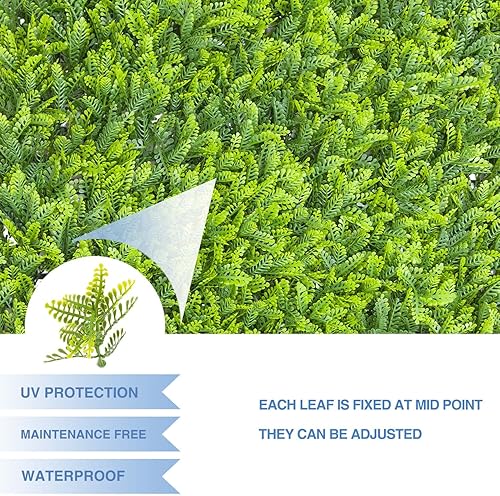 UV PROTECTION

MAINTENANCE FREE

WATERPROOF

EACH LEAF IS FIXED AT MID POINT

THEY CAN BE ADJUSTED